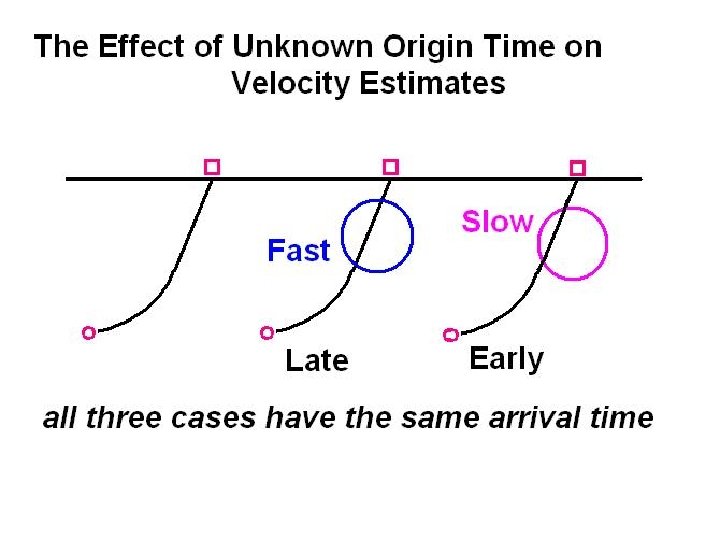 The Effect of Unknown Origin Time on Velocity Estimates

Fast

Slow

Late

Early

all three cases have the same arrival time